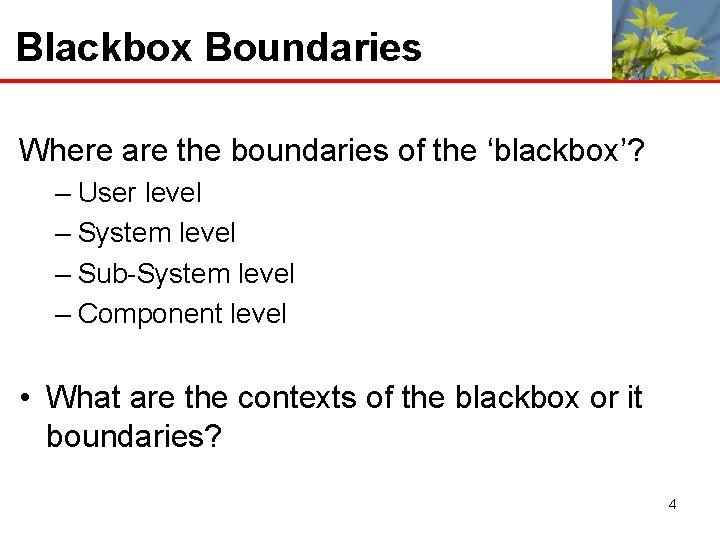 Blackbox Boundaries

Where are the boundaries of the ‘blackbox’?
– User level
– System level
– Sub-System level
– Component level

• What are the contexts of the blackbox or it boundaries?

4